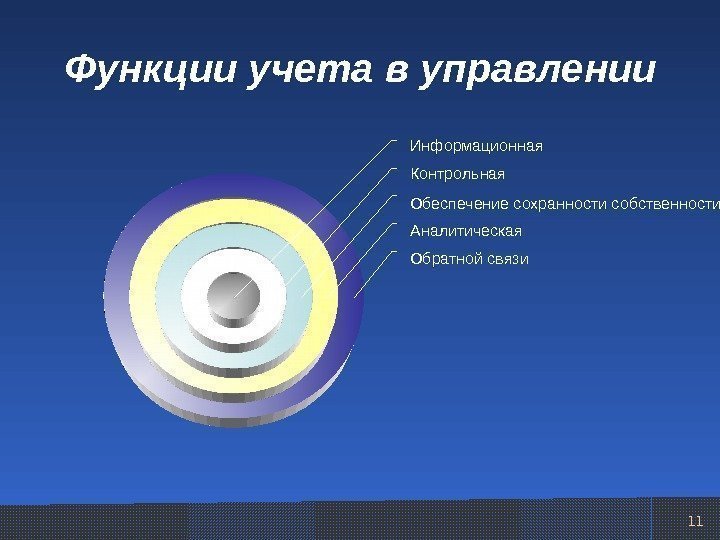 Функции учета в управлении

Информационная
Контрольная
Обеспечение сохранности собственности
Аналитическая
Обратной связи

11